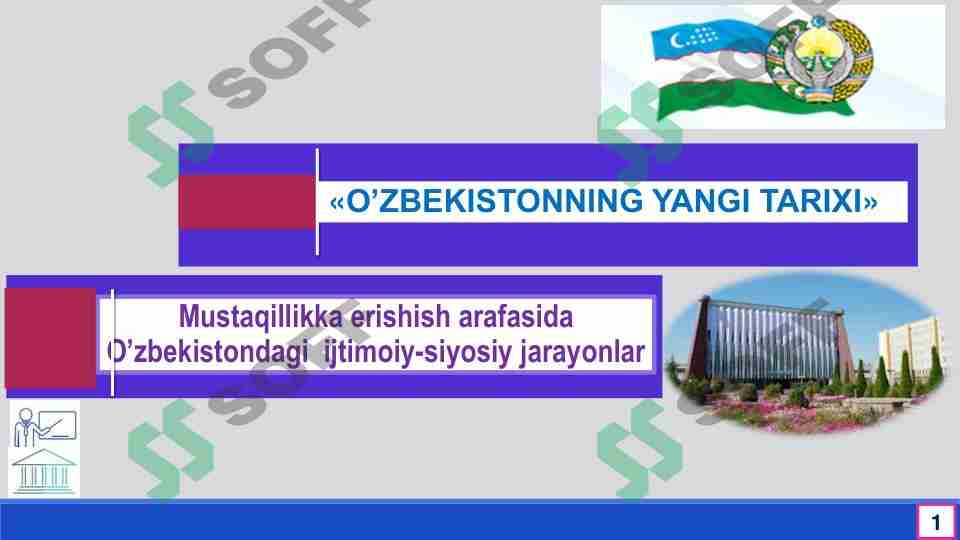 SOFF

«O’ZBEKISTONNING YANGI TARIXI»

Mustaqillikka erishish arafasida O’zbekistondagi ijtimoiy-siyosiy jarayonlar

1